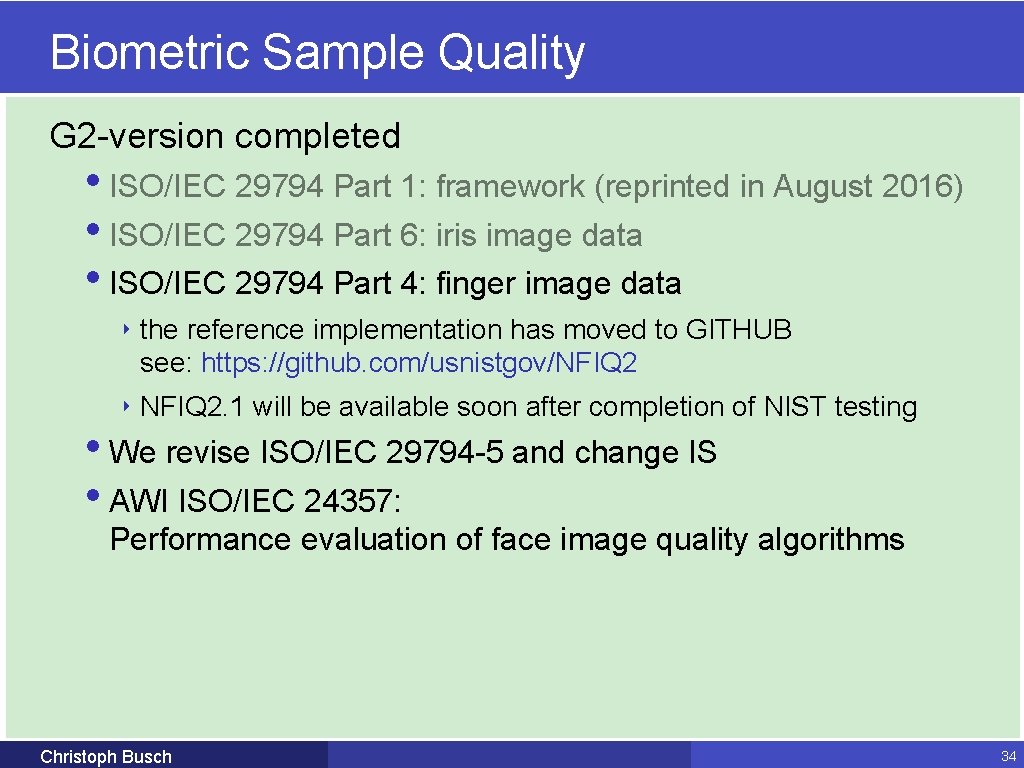 Biometric Sample Quality

G2-version completed

• ISO/IEC 29794 Part 1: framework (reprinted in August 2016)

• ISO/IEC 29794 Part 6: iris image data

• ISO/IEC 29794 Part 4: finger image data

‣ the reference implementation has moved to GITHUB see: https://github.com/usnistgov/NFIQ2

‣ NFIQ2.1 will be available soon after completion of NIST testing

• We revise ISO/IEC 29794-5 and change IS

• AWI ISO/IEC 24357: Performance evaluation of face image quality algorithms

Christoph Busch

34